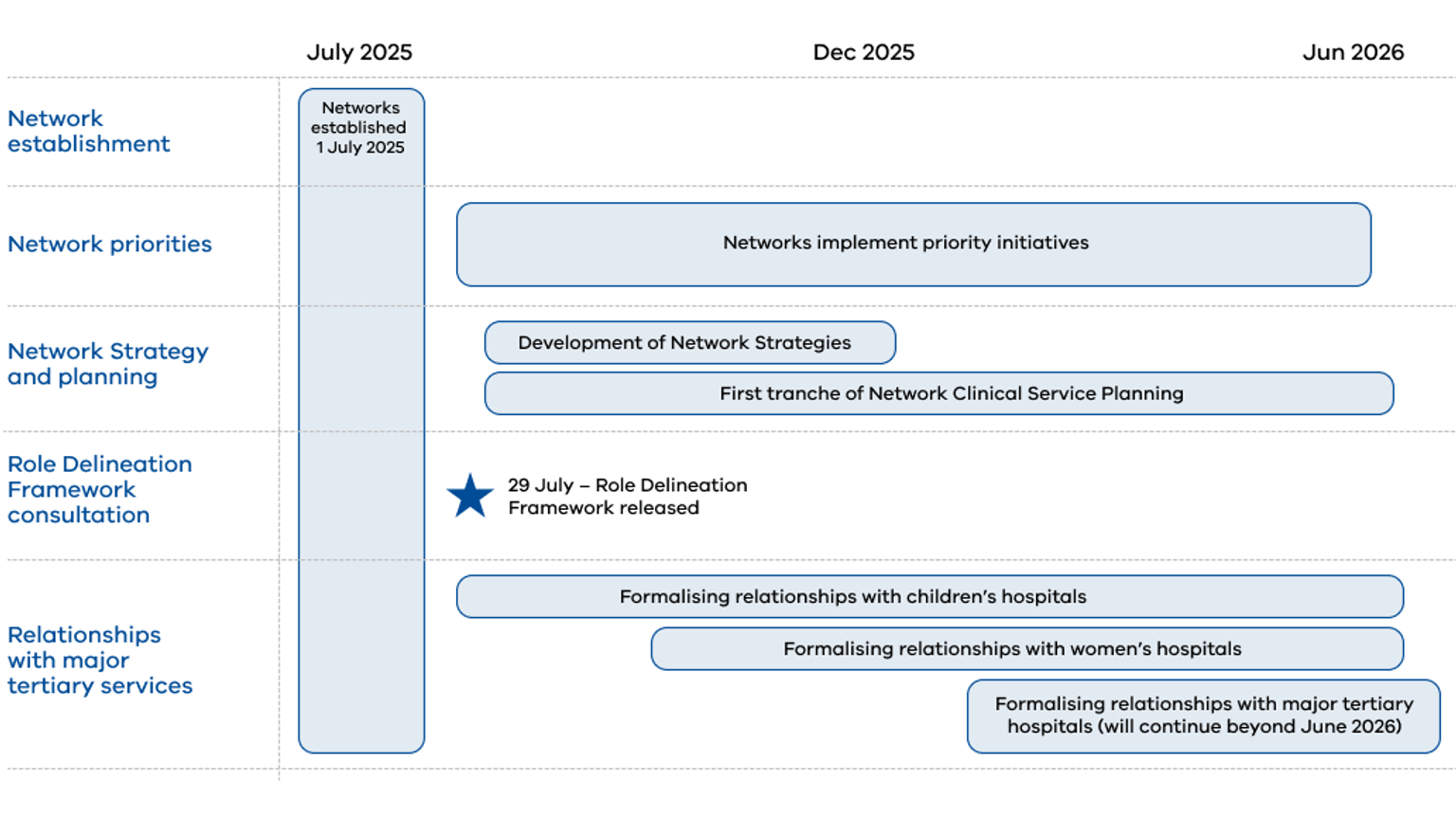 July 2025

Dec 2025

Jun 2026

Network establishment

Networks established 1 July 2025

Network priorities

Networks implement priority initiatives

Network Strategy and planning

Development of Network Strategies

First tranche of Network Clinical Service Planning

Role Delineation Framework consultation

29 July – Role Delineation Framework released

Relationships with major tertiary services

Formalising relationships with children's hospitals

Formalising relationships with women's hospitals

Formalising relationships with major tertiary hospitals (will continue beyond June 2026)